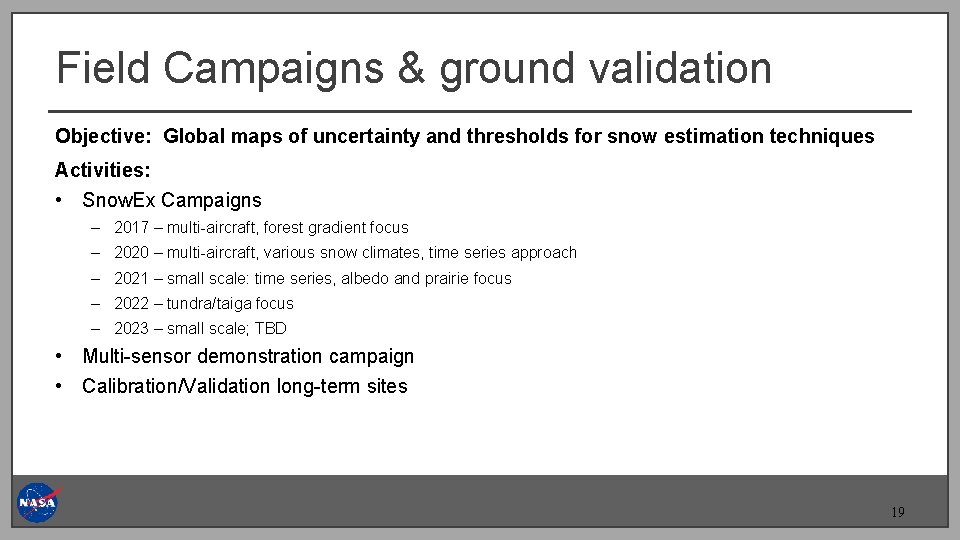 Field Campaigns & ground validation

Objective: Global maps of uncertainty and thresholds for snow estimation techniques

Activities:

• SnowEx Campaigns
  – 2017 – multi-aircraft, forest gradient focus
  – 2020 – multi-aircraft, various snow climates, time series approach
  – 2021 – small scale: time series, albedo and prairie focus
  – 2022 – tundra/taiga focus
  – 2023 – small scale; TBD
• Multi-sensor demonstration campaign
• Calibration/Validation long-term sites

NASA

19